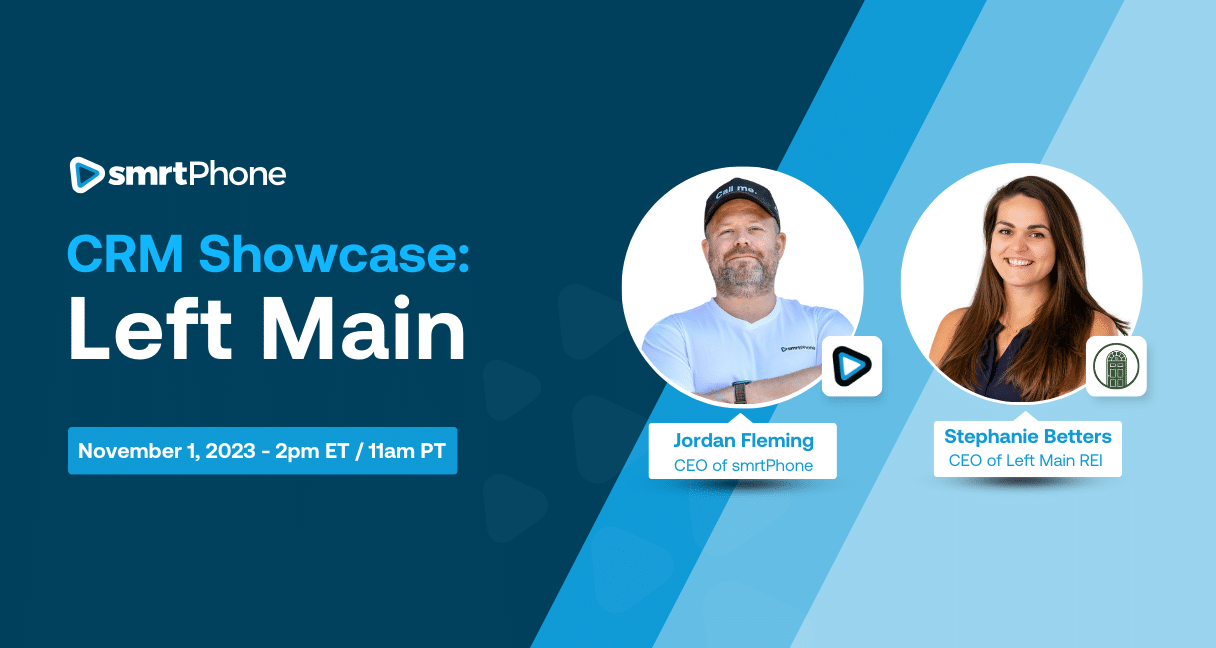 smrtPhone

CRM Showcase:
Left Main

November 1, 2023 - 2pm ET / 11am PT

Call me.

smrtPhone

Jordan Fleming
CEO of smrtPhone

Stephanie Betters
CEO of Left Main REI